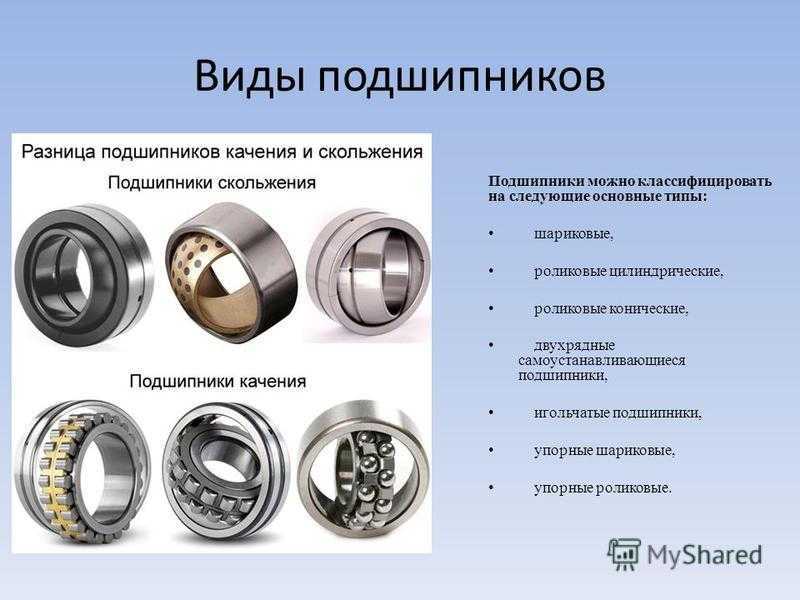 Виды подшипников

Разница подшипников качения и скольжения

Подшипники скольжения

Подшипники качения

Подшипники можно классифицировать на следующие основные типы:

• шариковые,

• роликовые цилиндрические,

• роликовые конические,

• двухрядные самоустанавливающиеся подшипники,

• игольчатые подшипники,

• упорные шариковые,

• упорные роликовые.

MyShared